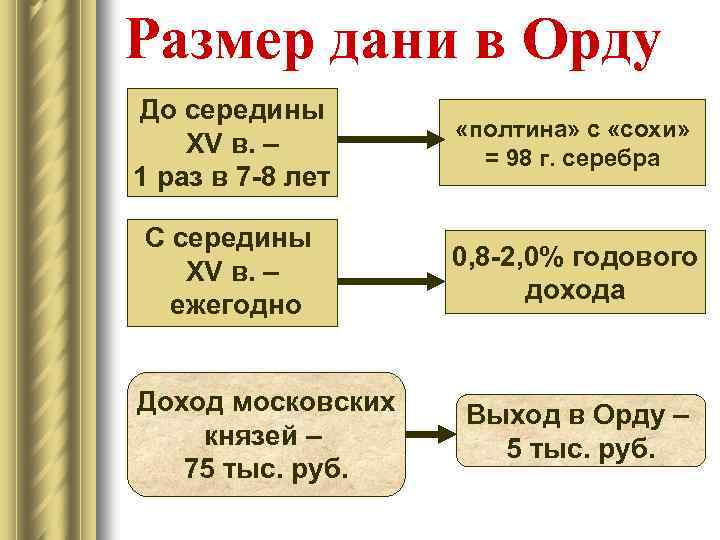 Размер дани в Орду

До середины XV в. – 1 раз в 7-8 лет

«полтина» с «сохи» = 98 г. серебра

С середины XV в. – ежегодно

0,8-2,0% годового дохода

Доход московских князей – 75 тыс. руб.

Выход в Орду – 5 тыс. руб.